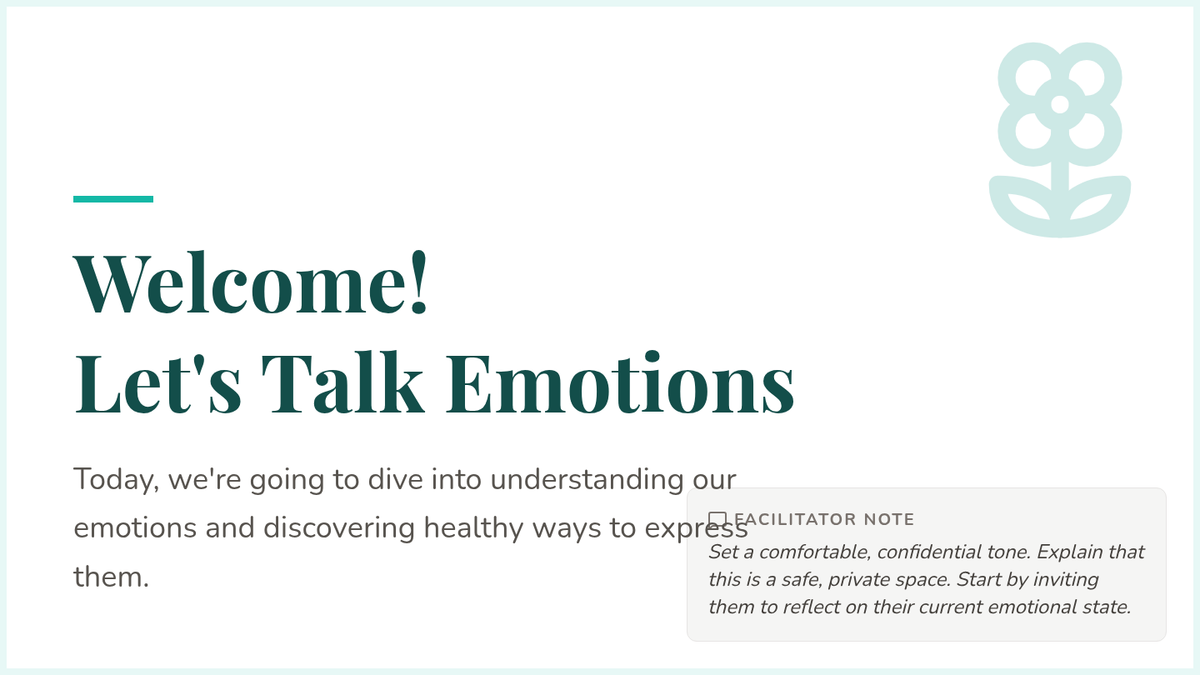 Welcome!
Let's Talk Emotions

Today, we're going to dive into understanding our emotions and discovering healthy ways to express them.

FACILITATOR NOTE
Set a comfortable, confidential tone. Explain that this is a safe, private space. Start by inviting them to reflect on their current emotional state.